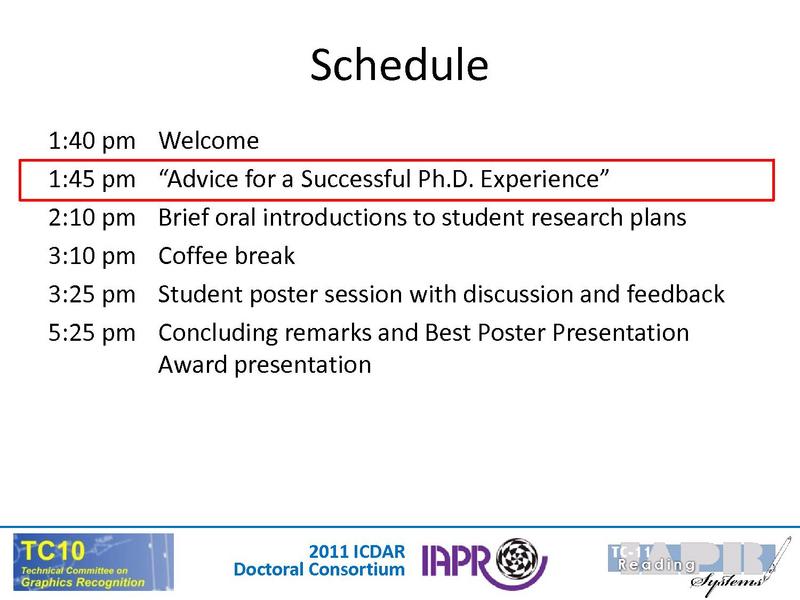 Schedule

1:40 pm Welcome

1:45 pm "Advice for a Successful Ph.D. Experience"

2:10 pm Brief oral introductions to student research plans

3:10 pm Coffee break

3:25 pm Student poster session with discussion and feedback

5:25 pm Concluding remarks and Best Poster Presentation Award presentation

TC10
Technical Committee on
Graphics Recognition

2011 ICDAR
Doctoral Consortium

IAPR

TC-11
Reading
Systems